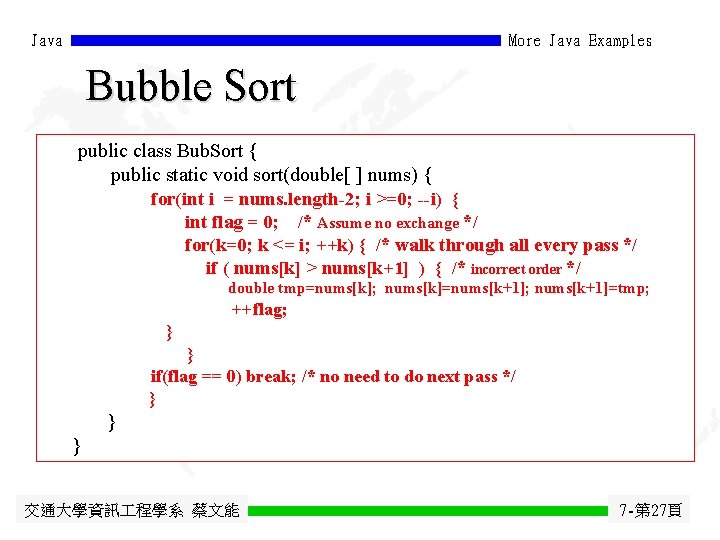 Java More Java Examples

Bubble Sort

public class BubSort {
public static void sort(double[ ] nums) {
for(int i = nums.length-2; i >=0; --i) {
int flag = 0; /* Assume no exchange */
for(k=0; k <= i; ++k) { /* walk through all every pass */
if ( nums[k] > nums[k+1] ) { /* incorrect order */
double tmp=nums[k]; nums[k]=nums[k+1]; nums[k+1]=tmp;
++flag;
}
}
if(flag == 0) break; /* no need to do next pass */
}
}
}

交通大學資訊工程學系 蔡文能 7-第27頁